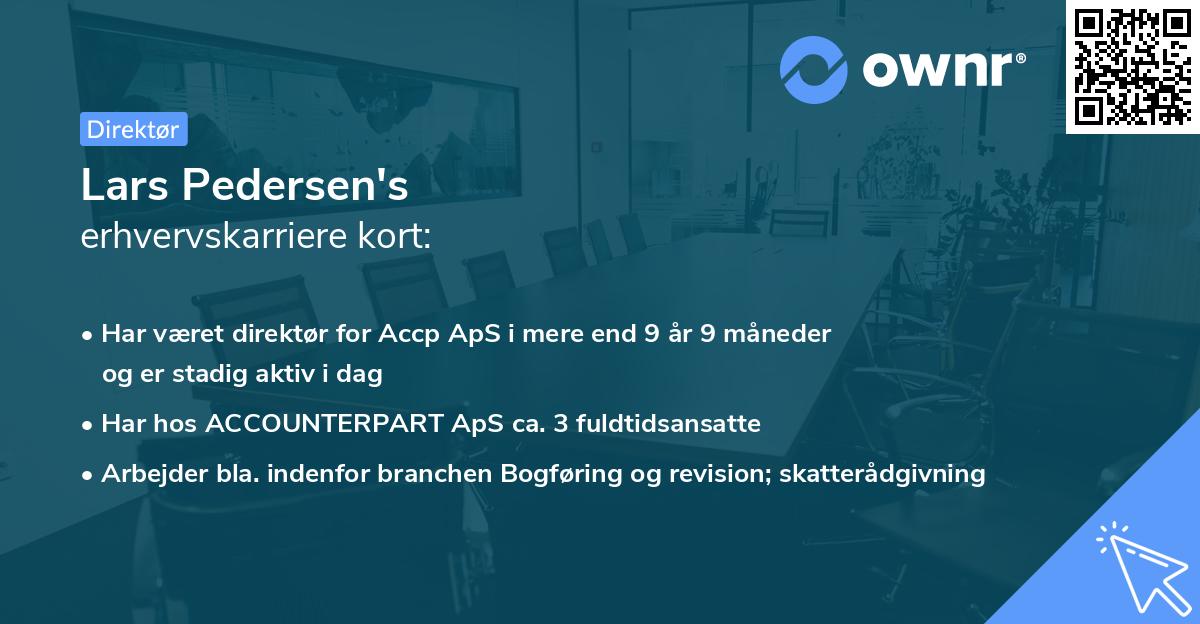 ownr®

Direktør

Lars Pedersen's
erhvervskarriere kort:

• Har været direktør for Accp ApS i mere end 9 år 9 måneder og er stadig aktiv i dag
• Har hos ACCOUNTERPART ApS ca. 3 fuldtidsansatte
• Arbejder bla. indenfor branchen Bogføring og revision; skatterådgivning